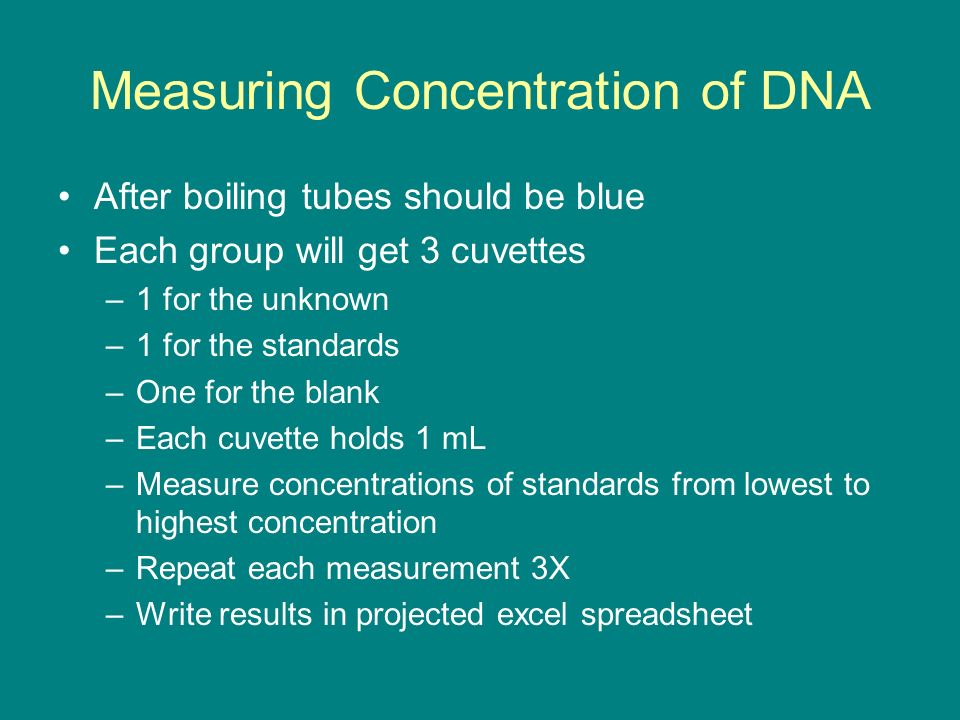 Measuring Concentration of DNA

• After boiling tubes should be blue
• Each group will get 3 cuvettes
  – 1 for the unknown
  – 1 for the standards
  – One for the blank
  – Each cuvette holds 1 mL
  – Measure concentrations of standards from lowest to highest concentration
  – Repeat each measurement 3X
  – Write results in projected excel spreadsheet